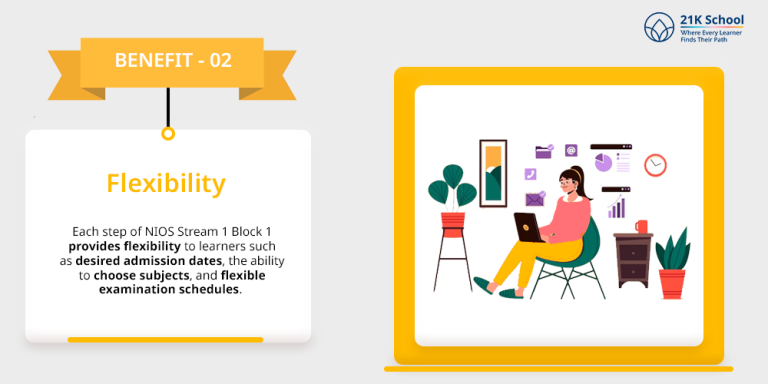 21K School
Where Every Learner Finds Their Path

BENEFIT - 02

Flexibility

Each step of NIOS Stream 1 Block 1 provides flexibility to learners such as desired admission dates, the ability to choose subjects, and flexible examination schedules.